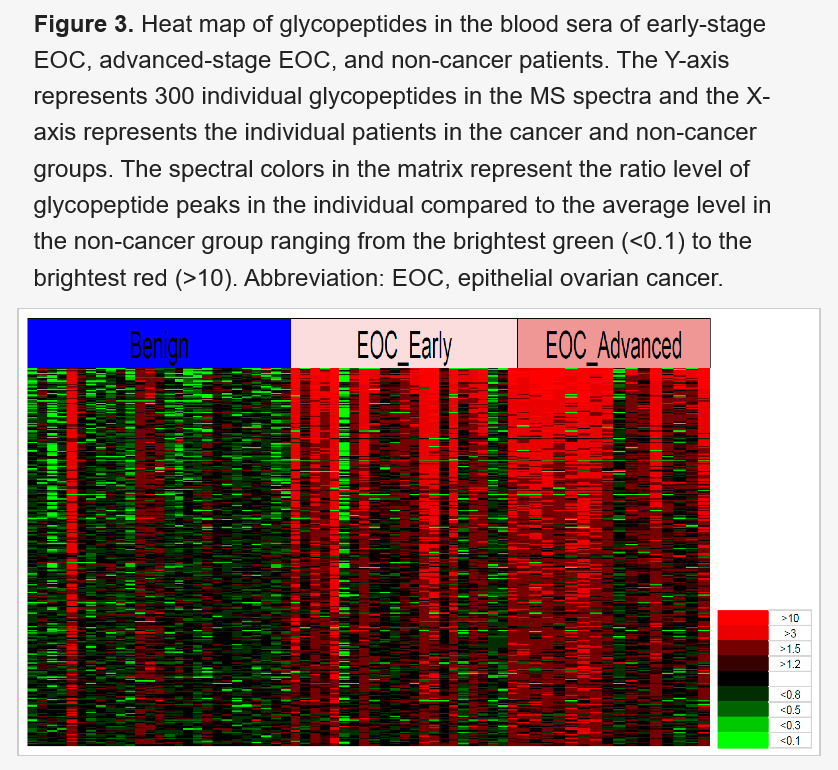 **Figure 3.** Heat map of glycopeptides in the blood sera of early-stage EOC, advanced-stage EOC, and non-cancer patients. The Y-axis represents 300 individual glycopeptides in the MS spectra and the X-axis represents the individual patients in the cancer and non-cancer groups. The spectral colors in the matrix represent the ratio level of glycopeptide peaks in the individual compared to the average level in the non-cancer group ranging from the brightest green (<0.1) to the brightest red (>10). Abbreviation: EOC, epithelial ovarian cancer.

Benign
EOC_Early
EOC_Advanced

>10
>3
>1.5
>1.2
<0.8
<0.5
<0.3
<0.1